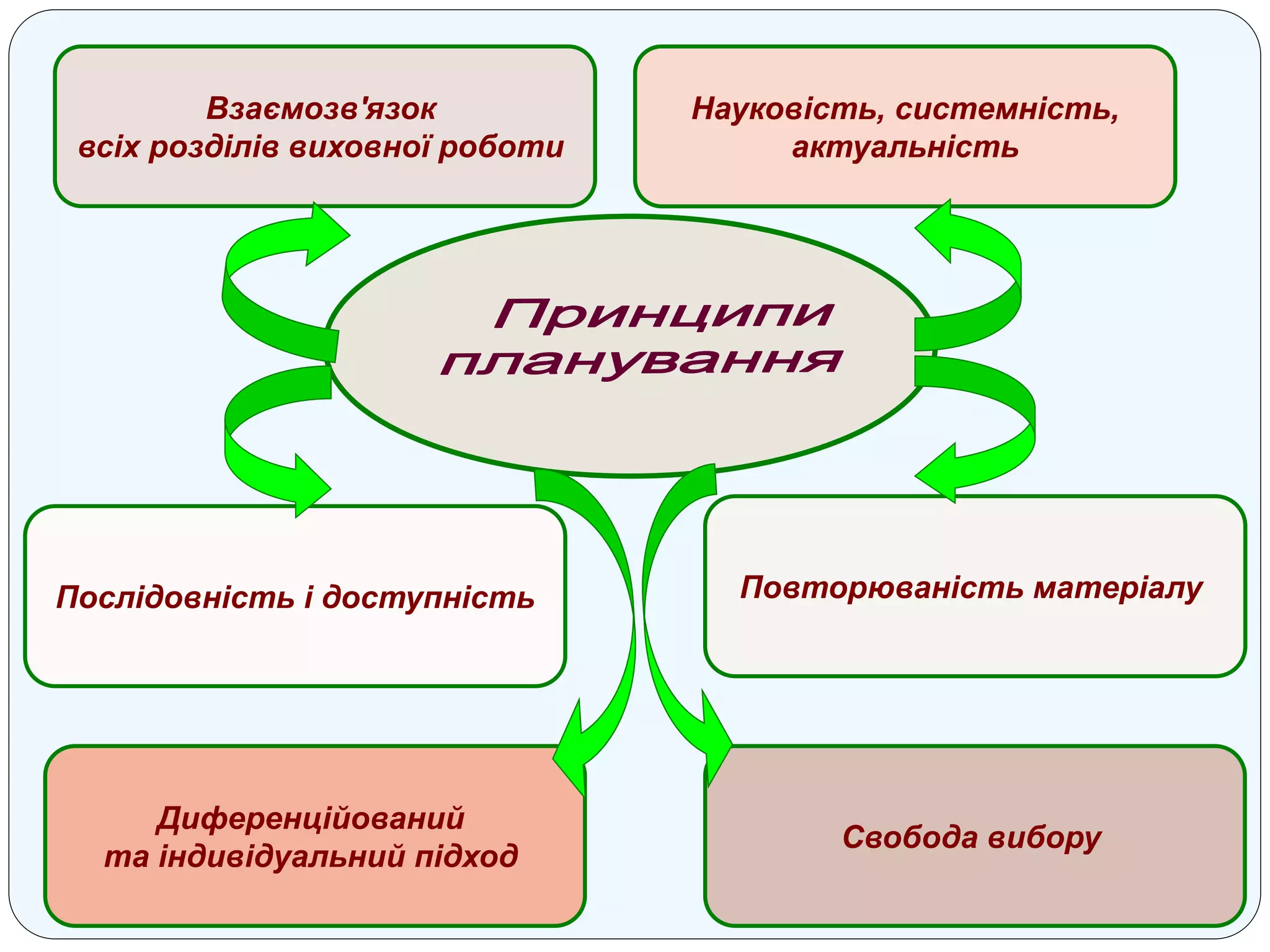 Взаємозв'язок всіх розділів виховної роботи

Науковість, системність, актуальність

Принципи планування

Послідовність і доступність

Повторюваність матеріалу

Диференційований та індивідуальний підход

Свобода вибору